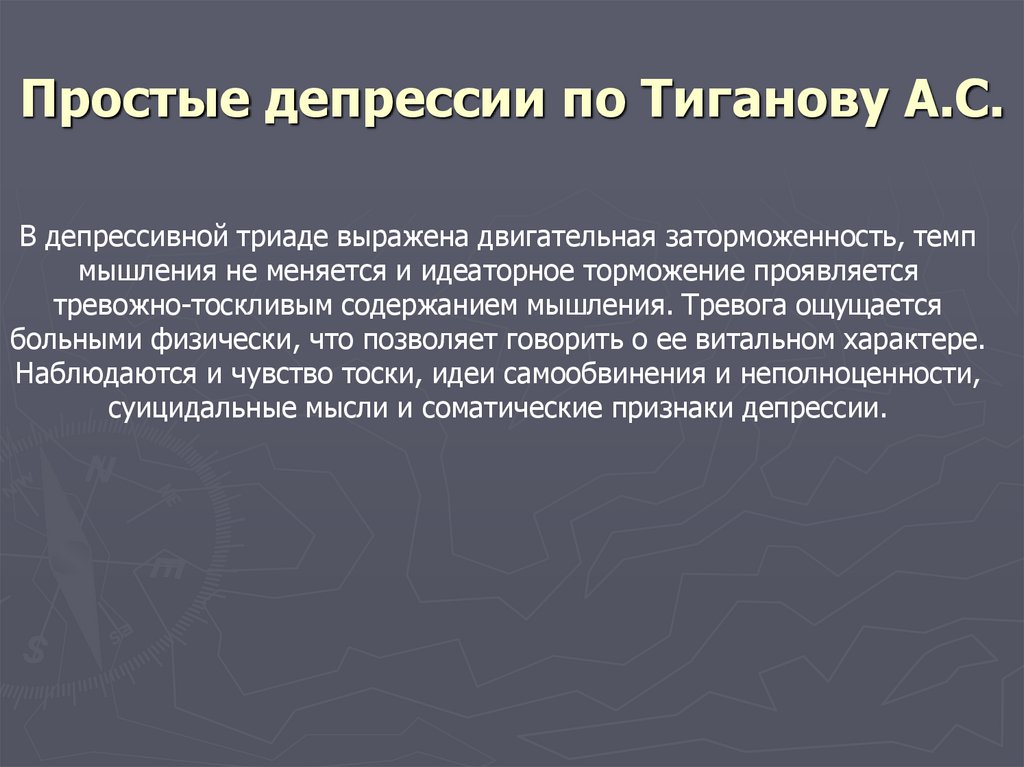 Простые депрессии по Тиганову А.С.

В депрессивной триаде выражена двигательная заторможенность, темп мышления не меняется и идеаторное торможение проявляется тревожно-тоскливым содержанием мышления. Тревога ощущается больными физически, что позволяет говорить о ее витальном характере. Наблюдаются и чувство тоски, идеи самообвинения и неполноценности, суицидальные мысли и соматические признаки депрессии.